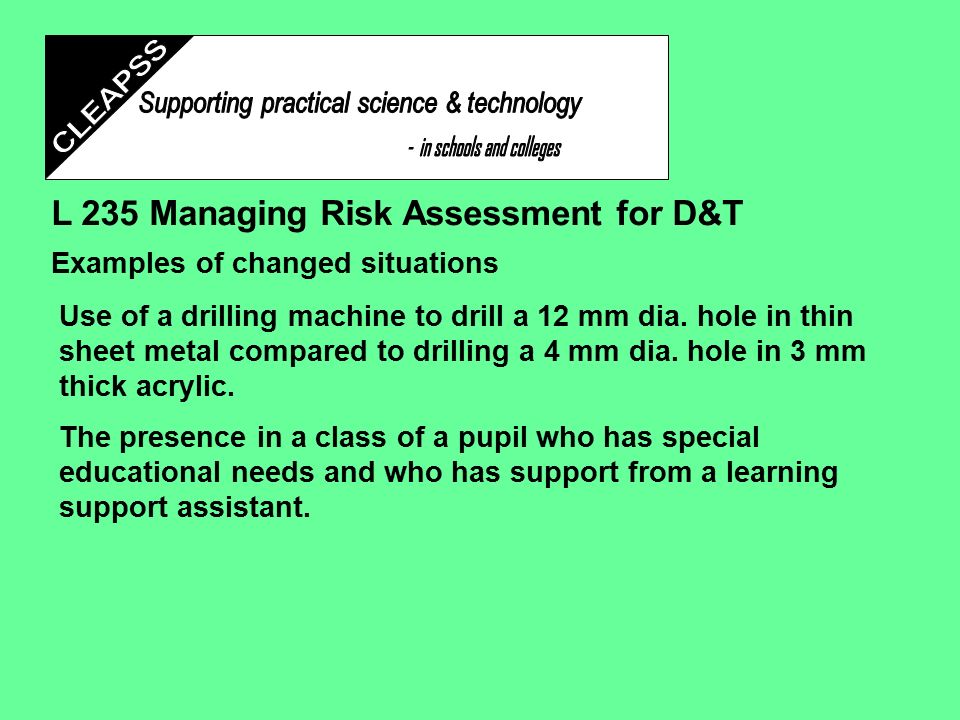 CLEAPSS

Supporting practical science & technology

- in schools and colleges

L 235 Managing Risk Assessment for D&T

Examples of changed situations

Use of a drilling machine to drill a 12 mm dia. hole in thin sheet metal compared to drilling a 4 mm dia. hole in 3 mm thick acrylic.

The presence in a class of a pupil who has special educational needs and who has support from a learning support assistant.